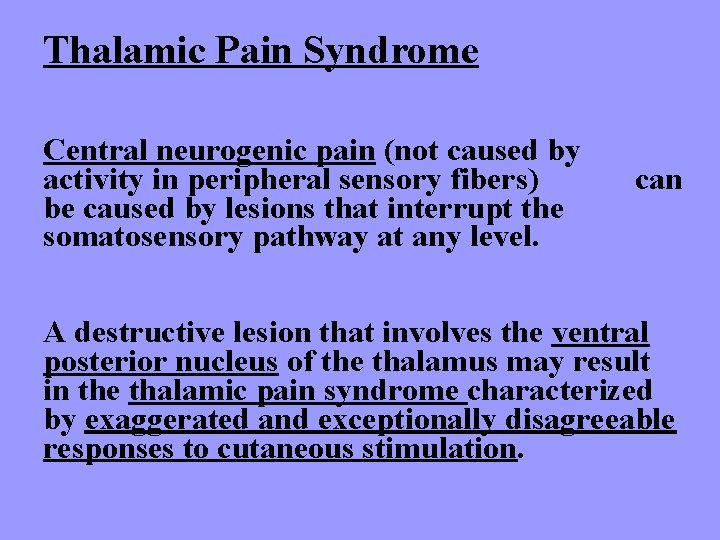 Thalamic Pain Syndrome

Central neurogenic pain (not caused by activity in peripheral sensory fibers) can be caused by lesions that interrupt the somatosensory pathway at any level.

A destructive lesion that involves the ventral posterior nucleus of the thalamus may result in the thalamic pain syndrome characterized by exaggerated and exceptionally disagreeable responses to cutaneous stimulation.